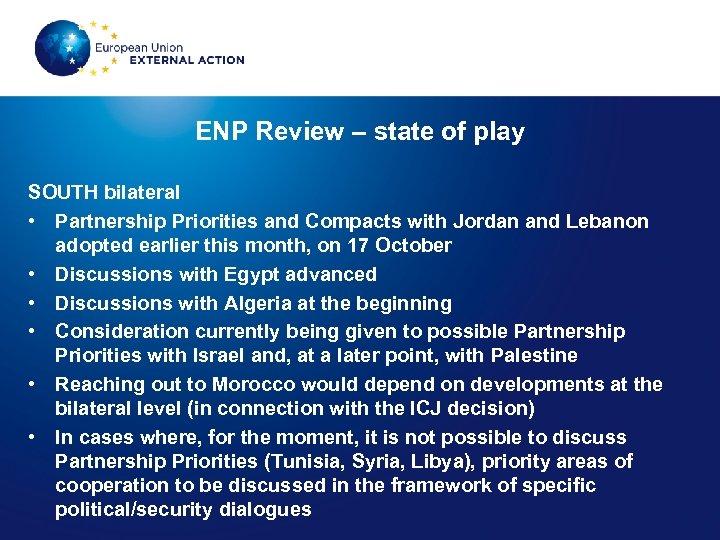 European Union
EXTERNAL ACTION

ENP Review – state of play

SOUTH bilateral

• Partnership Priorities and Compacts with Jordan and Lebanon adopted earlier this month, on 17 October
• Discussions with Egypt advanced
• Discussions with Algeria at the beginning
• Consideration currently being given to possible Partnership Priorities with Israel and, at a later point, with Palestine
• Reaching out to Morocco would depend on developments at the bilateral level (in connection with the ICJ decision)
• In cases where, for the moment, it is not possible to discuss Partnership Priorities (Tunisia, Syria, Libya), priority areas of cooperation to be discussed in the framework of specific political/security dialogues